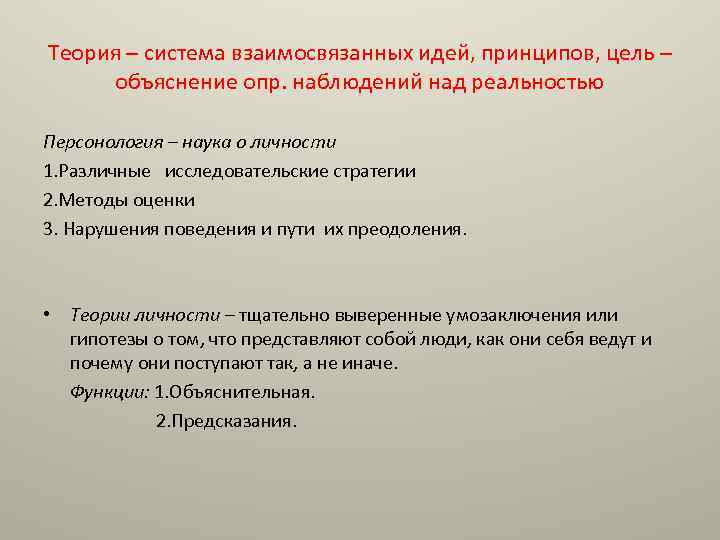 Теория – система взаимосвязанных идей, принципов, цель – объяснение опр. наблюдений над реальностью

Персонология – наука о личности

1.Различные исследовательские стратегии

2.Методы оценки

3. Нарушения поведения и пути их преодоления.

• Теории личности – тщательно выверенные умозаключения или гипотезы о том, что представляют собой люди, как они себя ведут и почему они поступают так, а не иначе.

Функции: 1.Объяснительная.

2.Предсказания.